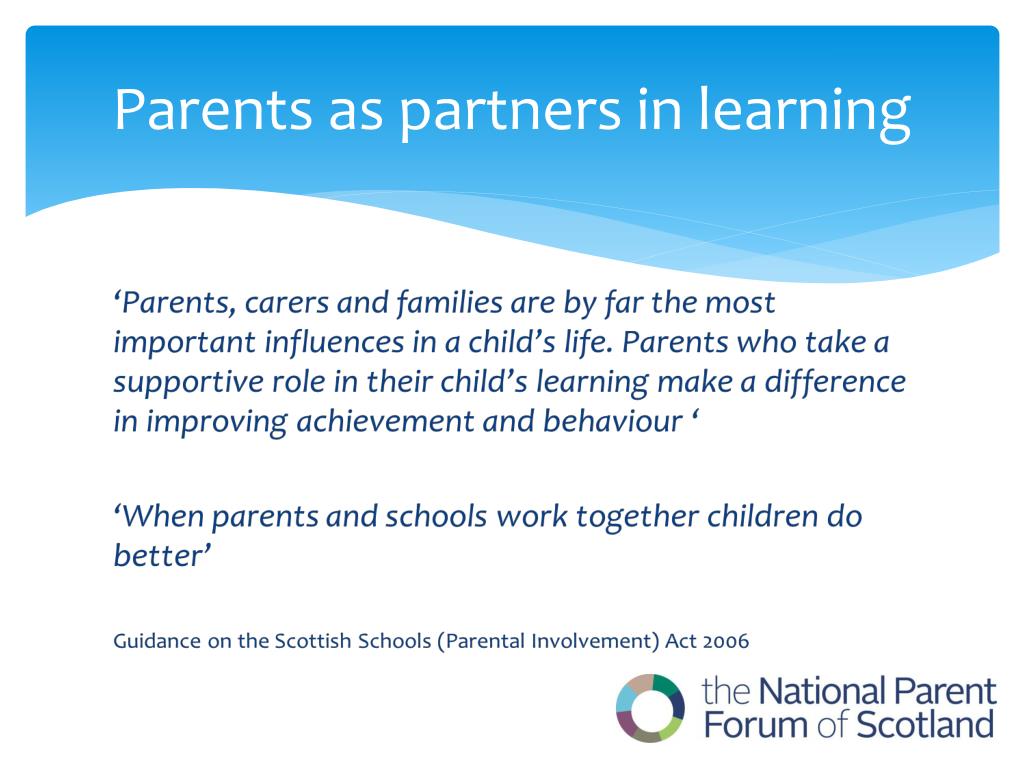 Parents as partners in learning

‘Parents, carers and families are by far the most important influences in a child’s life. Parents who take a supportive role in their child’s learning make a difference in improving achievement and behaviour ‘

‘When parents and schools work together children do better’

Guidance on the Scottish Schools (Parental Involvement) Act 2006

the National Parent Forum of Scotland